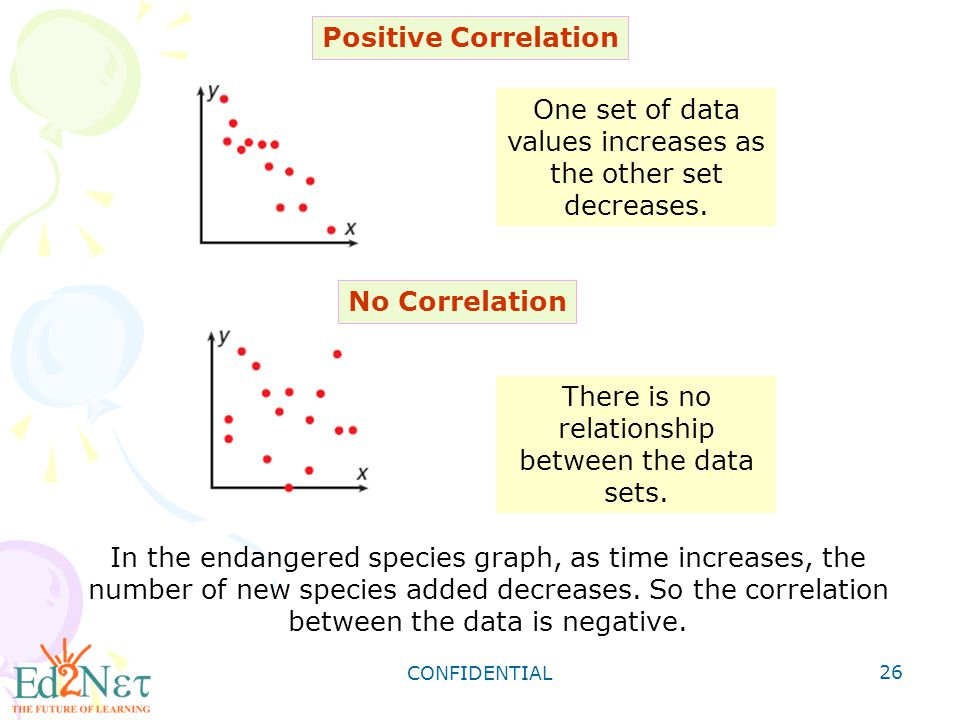 Positive Correlation

y

x

One set of data values increases as the other set decreases.

No Correlation

y

x

There is no relationship between the data sets.

In the endangered species graph, as time increases, the number of new species added decreases. So the correlation between the data is negative.

Ed2Nετ
THE FUTURE OF LEARNING

CONFIDENTIAL

26